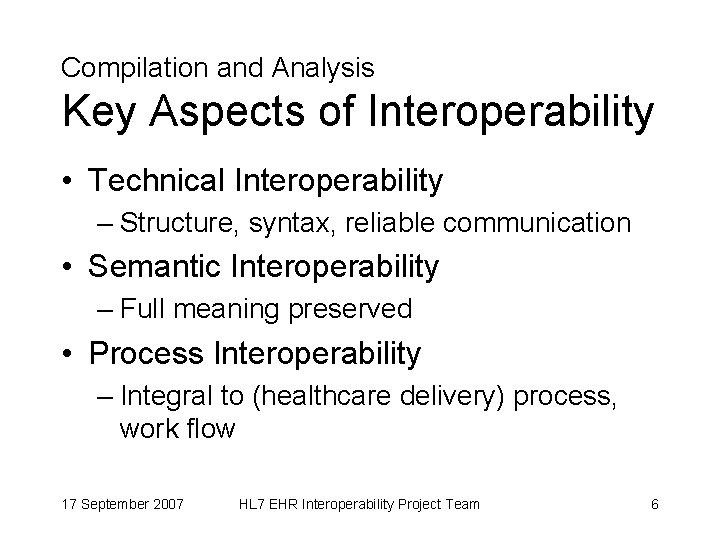 Compilation and Analysis
Key Aspects of Interoperability

• Technical Interoperability
– Structure, syntax, reliable communication
• Semantic Interoperability
– Full meaning preserved
• Process Interoperability
– Integral to (healthcare delivery) process, work flow

17 September 2007 HL7 EHR Interoperability Project Team 6